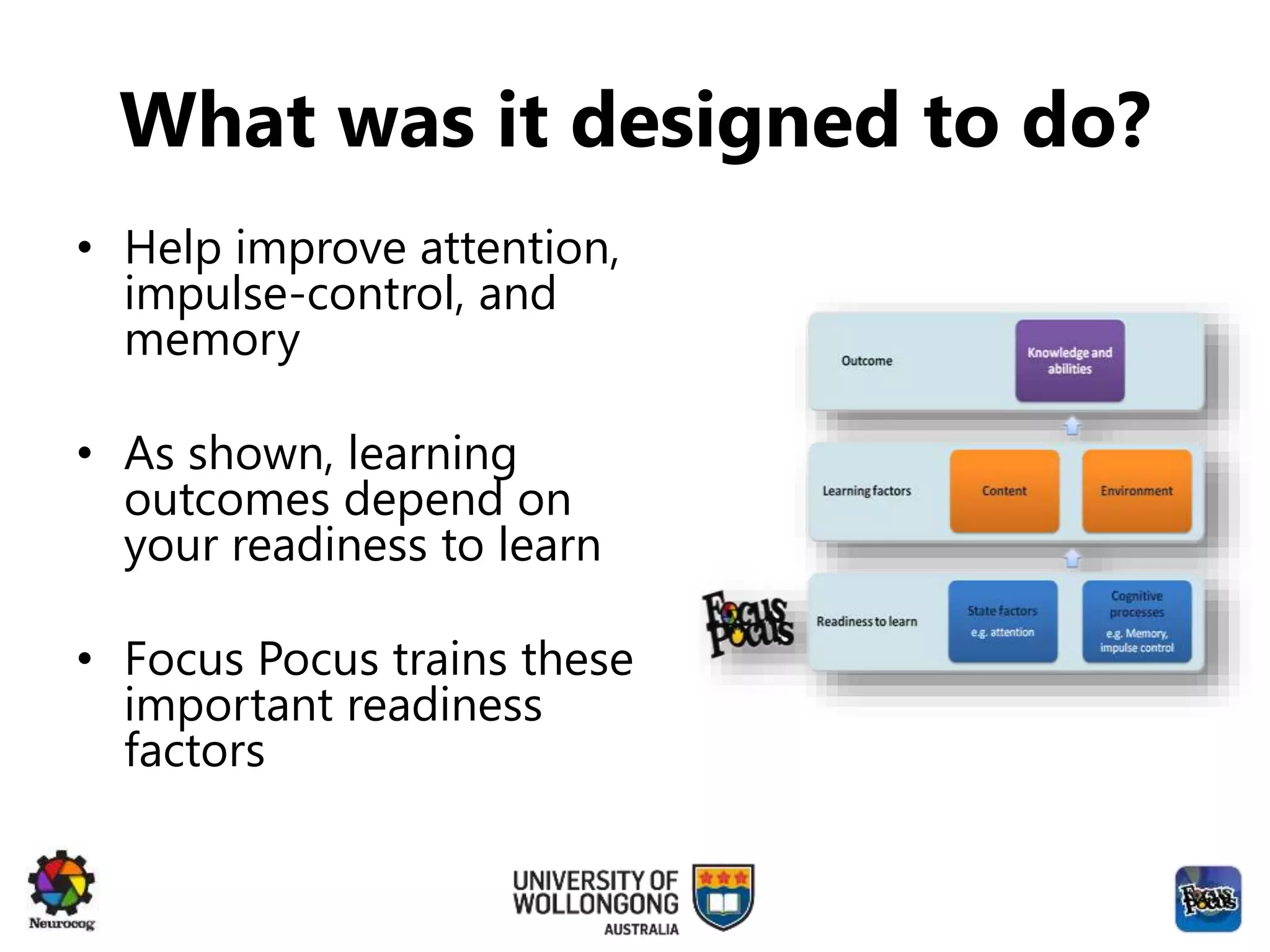 What was it designed to do?

• Help improve attention, impulse-control, and memory

• As shown, learning outcomes depend on your readiness to learn

• Focus Pocus trains these important readiness factors

Outcome

Knowledge and abilities

Learning factors

Content

Environment

Focus Pocus

Readiness to learn

State factors
e.g. attention

Cognitive processes
e.g. Memory, impulse control

Neurocog

UNIVERSITY OF WOLLONGONG AUSTRALIA

Focus Pocus